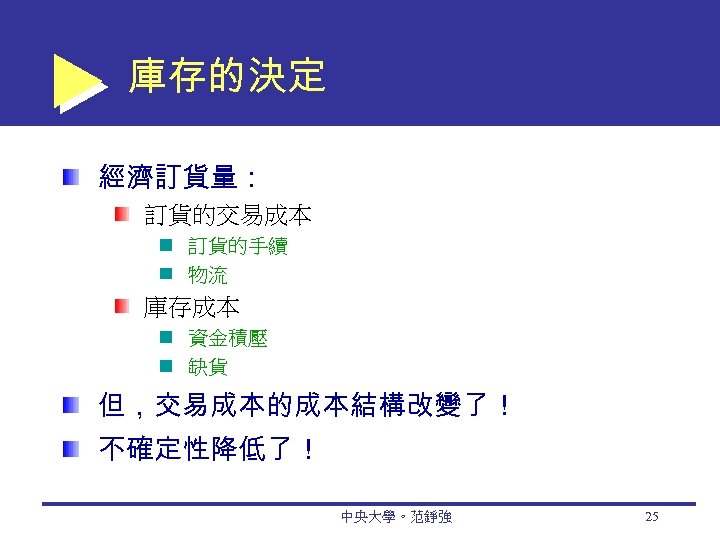 庫存的決定

經濟訂貨量：

訂貨的交易成本

訂貨的手續

物流

庫存成本

資金積壓

缺貨

但，交易成本的成本結構改變了！

不確定性降低了！

中央大學。范錚強

25